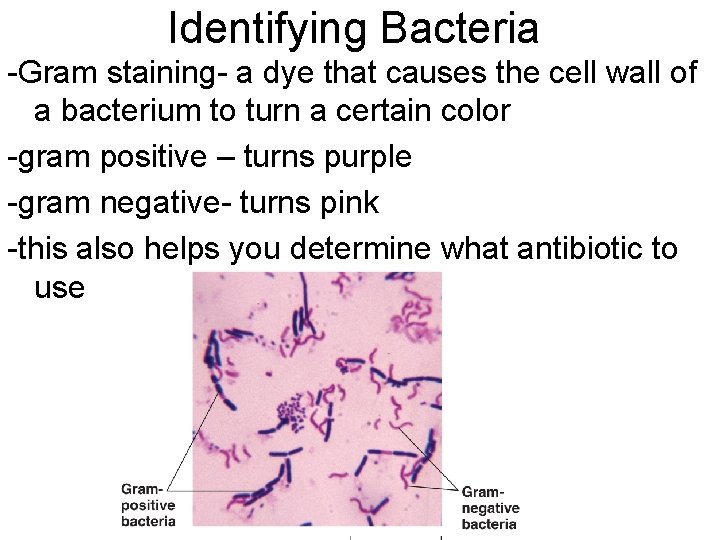 Identifying Bacteria

-Gram staining- a dye that causes the cell wall of a bacterium to turn a certain color

-gram positive – turns purple

-gram negative- turns pink

-this also helps you determine what antibiotic to use

Gram-positive bacteria

Gram-negative bacteria